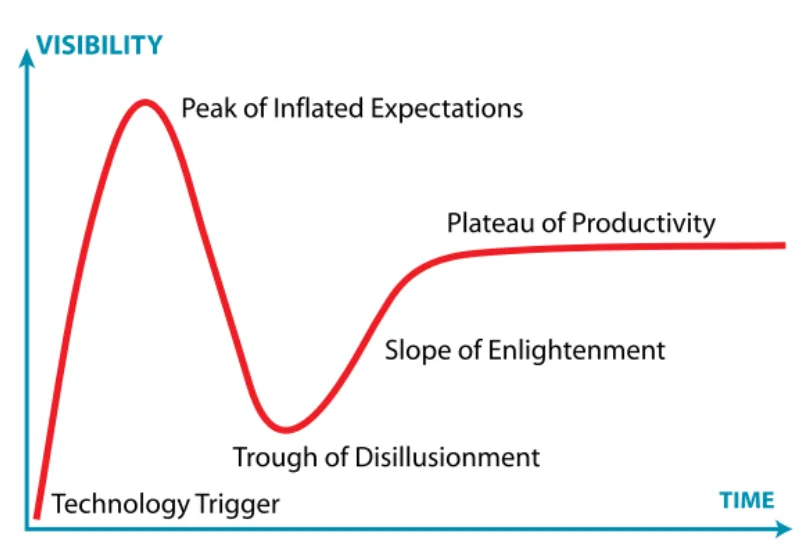 VISIBILITY

Peak of Inflated Expectations

Plateau of Productivity

Slope of Enlightenment

Trough of Disillusionment

Technology Trigger

TIME